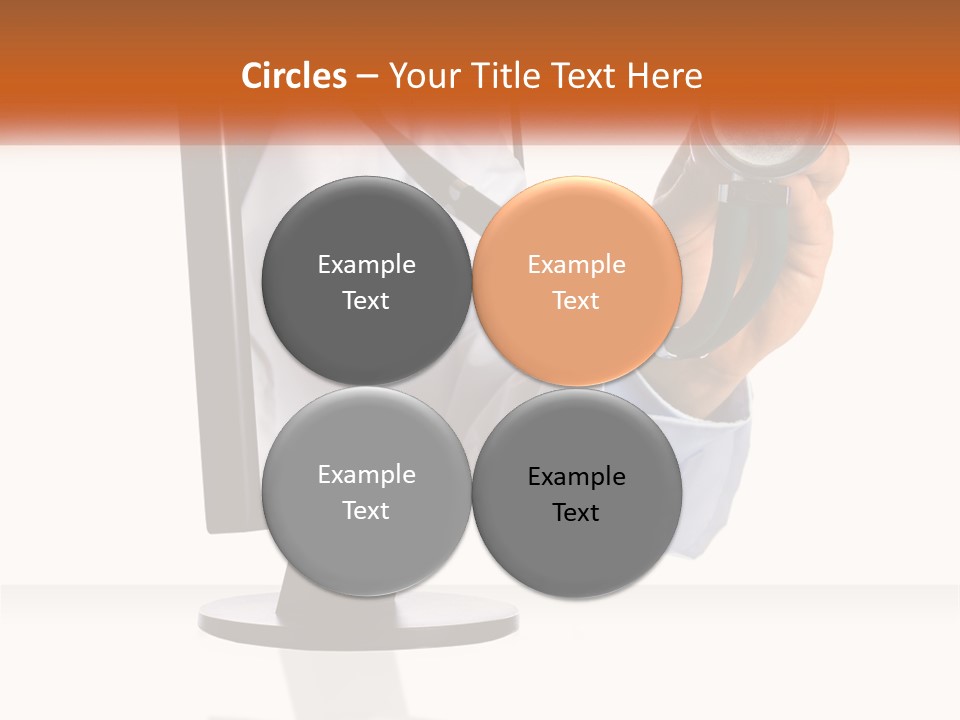 Circles – Your Title Text Here

Example Text

Example Text

Example Text

Example Text